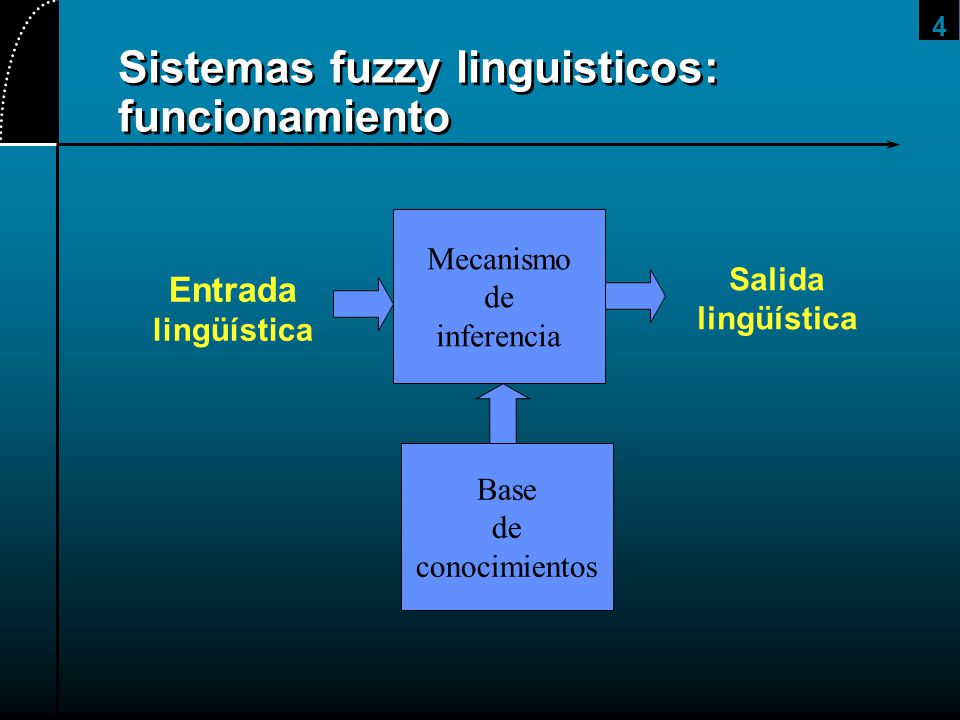 4

Sistemas fuzzy linguisticos: funcionamiento

Entrada lingüística

Mecanismo de inferencia

Salida lingüística

Base de conocimientos